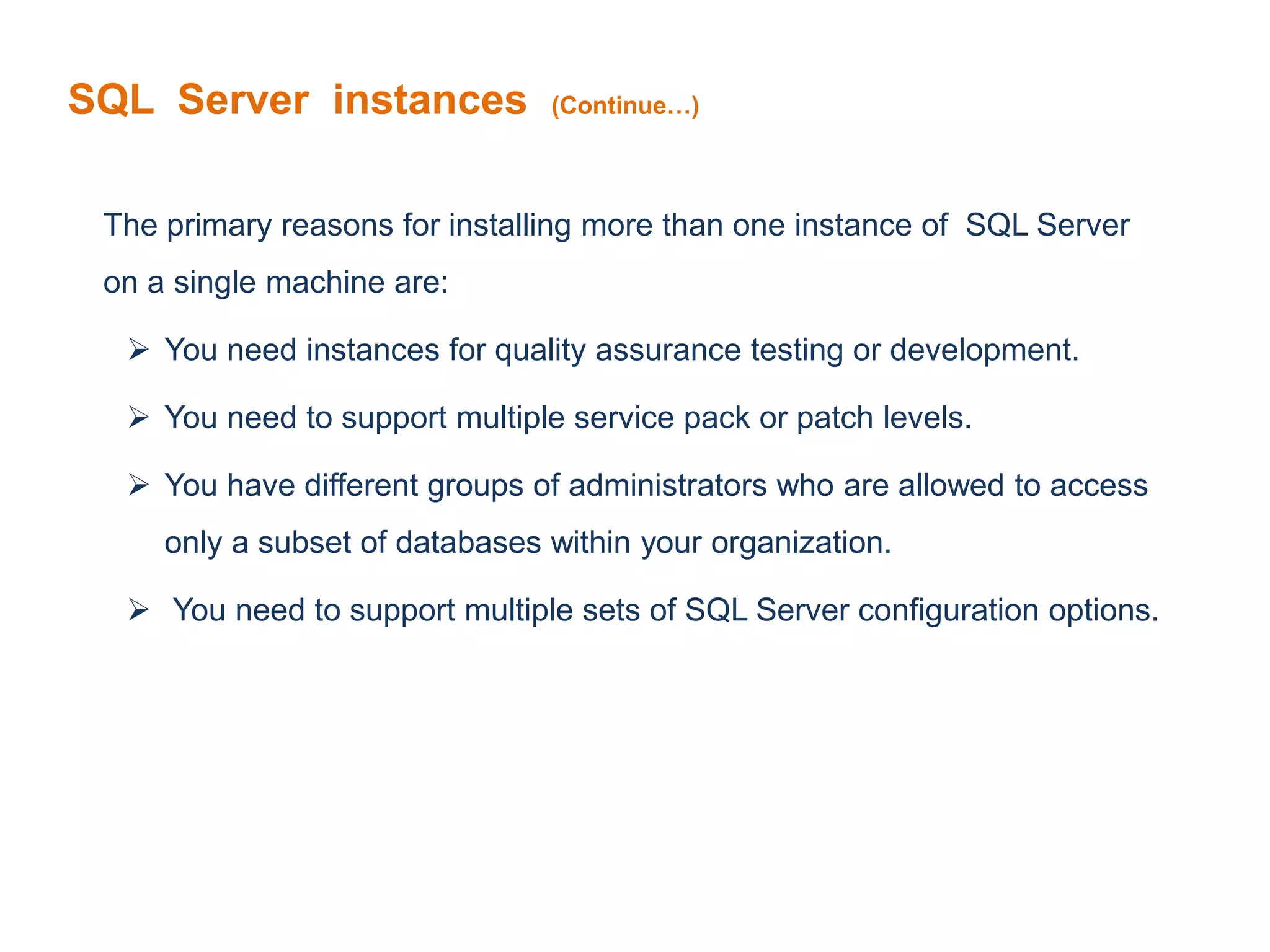 SQL Server instances (Continue…)

The primary reasons for installing more than one instance of SQL Server on a single machine are:

➢ You need instances for quality assurance testing or development.

➢ You need to support multiple service pack or patch levels.

➢ You have different groups of administrators who are allowed to access only a subset of databases within your organization.

➢ You need to support multiple sets of SQL Server configuration options.